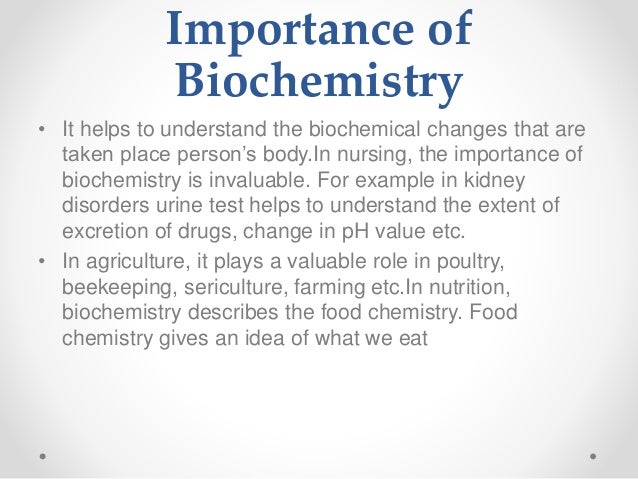 Importance of Biochemistry

• It helps to understand the biochemical changes that are taken place person's body.In nursing, the importance of biochemistry is invaluable. For example in kidney disorders urine test helps to understand the extent of excretion of drugs, change in pH value etc.

• In agriculture, it plays a valuable role in poultry, beekeeping, sericulture, farming etc.In nutrition, biochemistry describes the food chemistry. Food chemistry gives an idea of what we eat